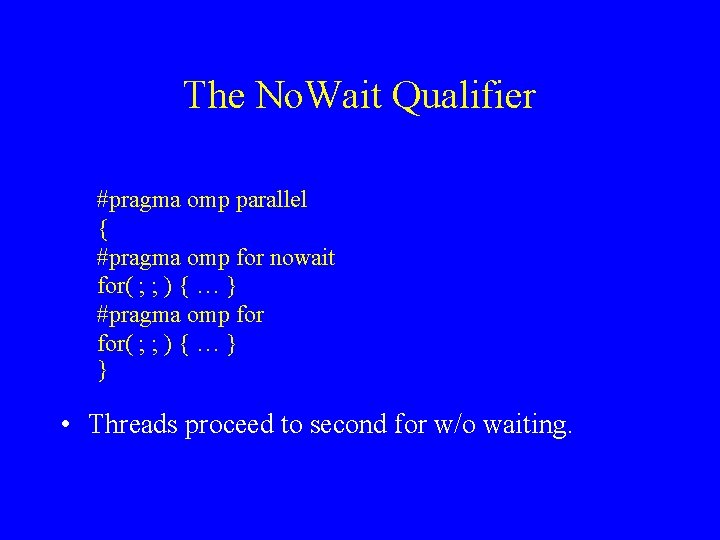 The NoWait Qualifier

#pragma omp parallel
{
#pragma omp for nowait
for( ; ; ) { … }
#pragma omp for
for( ; ; ) { … }
}

• Threads proceed to second for w/o waiting.